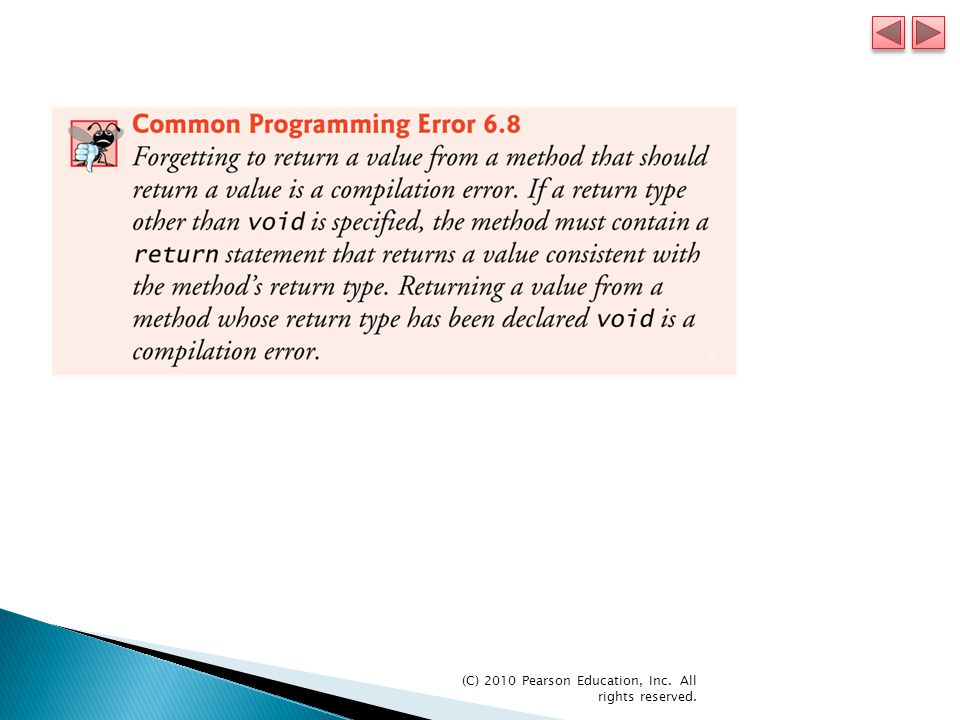 Common Programming Error 6.8

Forgetting to return a value from a method that should return a value is a compilation error. If a return type other than void is specified, the method must contain a return statement that returns a value consistent with the method's return type. Returning a value from a method whose return type has been declared void is a compilation error.

(C) 2010 Pearson Education, Inc. All rights reserved.